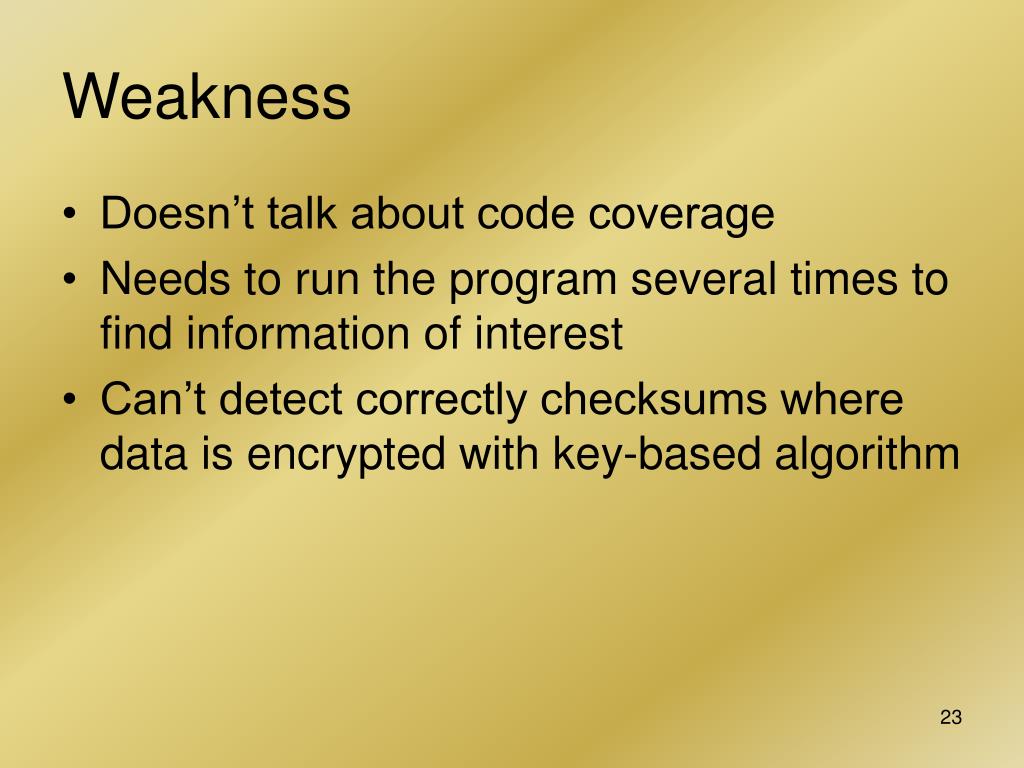 Weakness

• Doesn’t talk about code coverage
• Needs to run the program several times to find information of interest
• Can’t detect correctly checksums where data is encrypted with key-based algorithm

23